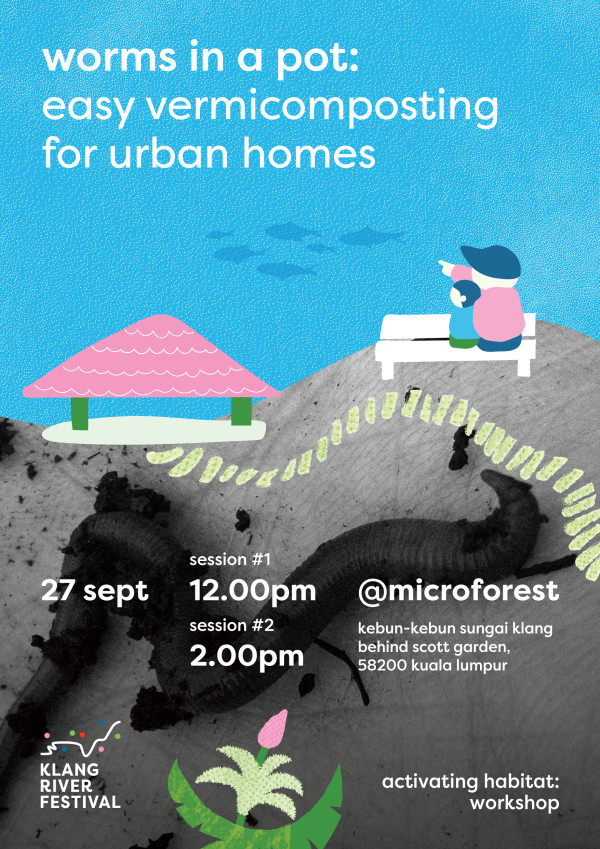 worms in a pot:
easy vermicomposting
for urban homes

27 sept

session #1
12.00pm

session #2
2.00pm

@microforest

kebun-kebun sungai klang
behind scott garden,
58200 kuala lumpur

KLANG
RIVER
FESTIVAL

activating habitat:
workshop